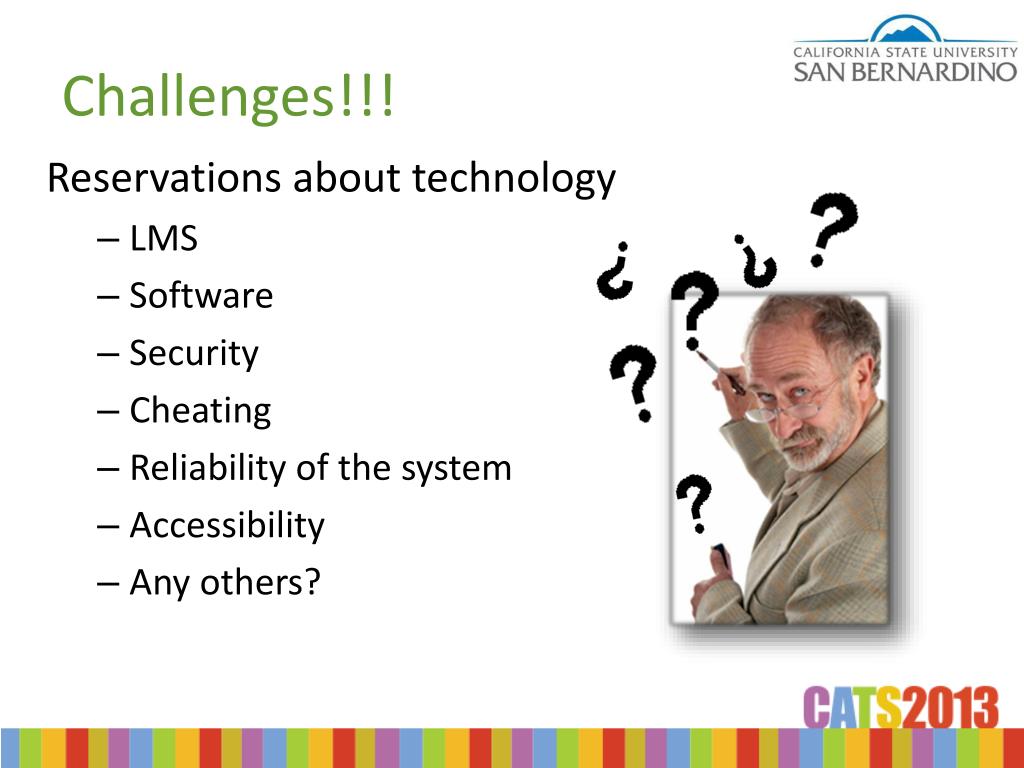 CALIFORNIA STATE UNIVERSITY
SAN BERNARDINO

Challenges!!!

Reservations about technology
– LMS
– Software
– Security
– Cheating
– Reliability of the system
– Accessibility
– Any others?

¿ ? ¿ ? ? ?

CATS2013